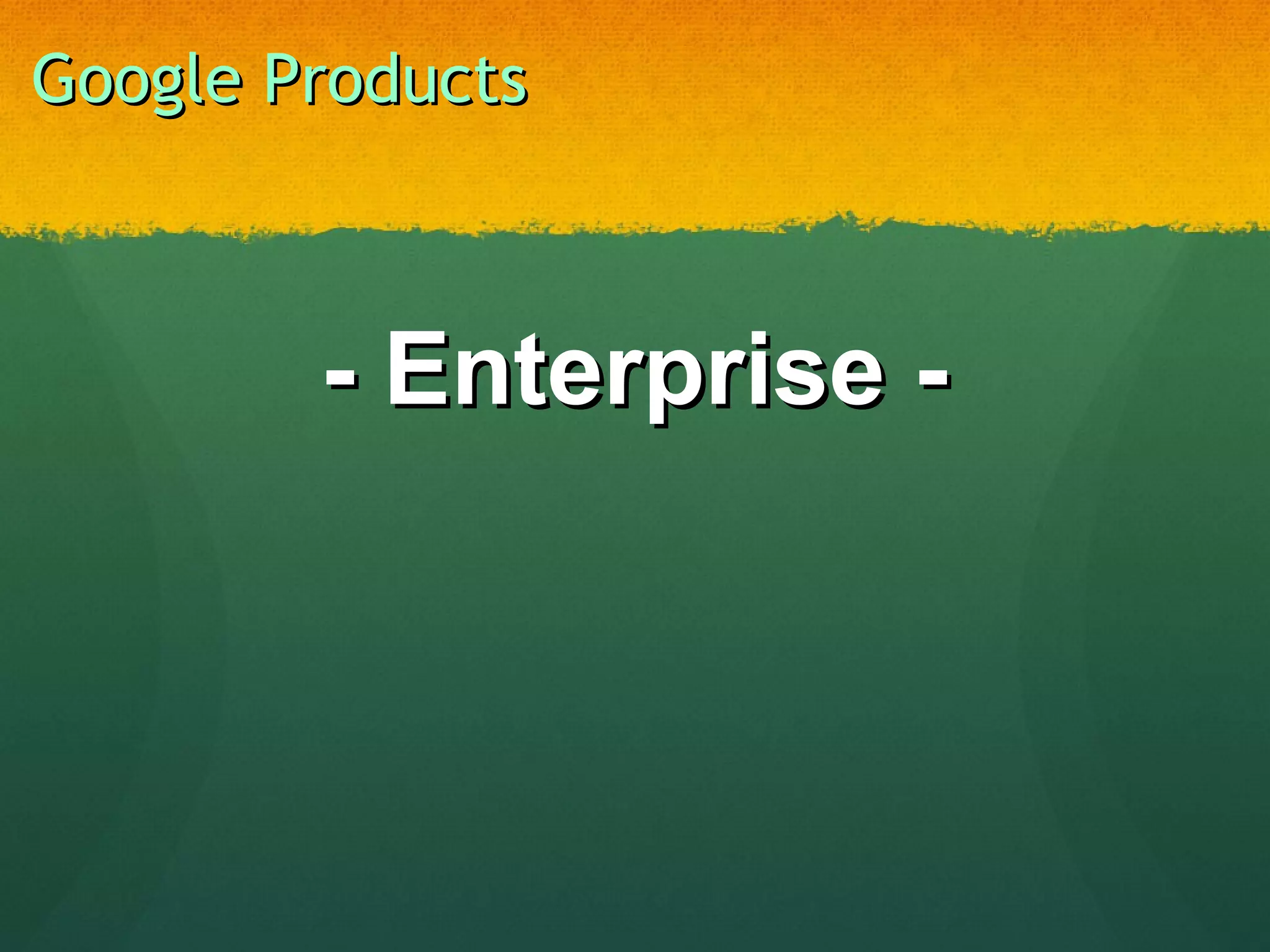 Google Products

- Enterprise -